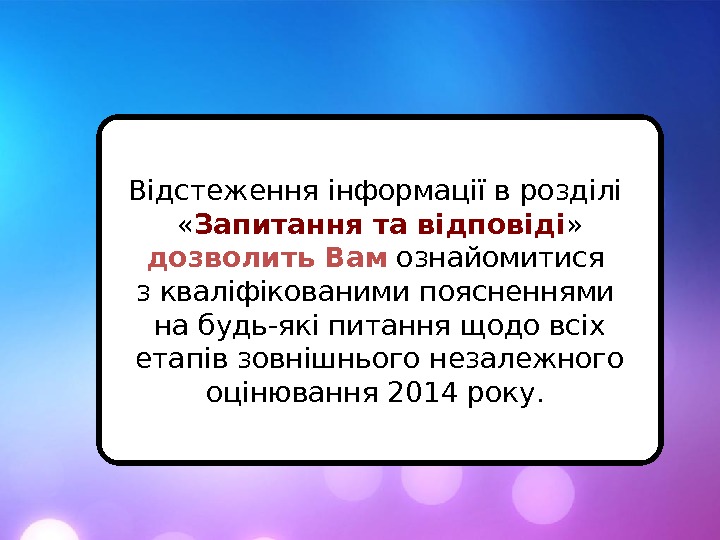 Відстеження інформації в розділі «Запитання та відповіді» дозволить Вам ознайомитися з кваліфікованими поясненнями на будь-які питання щодо всіх етапів зовнішнього незалежного оцінювання 2014 року.